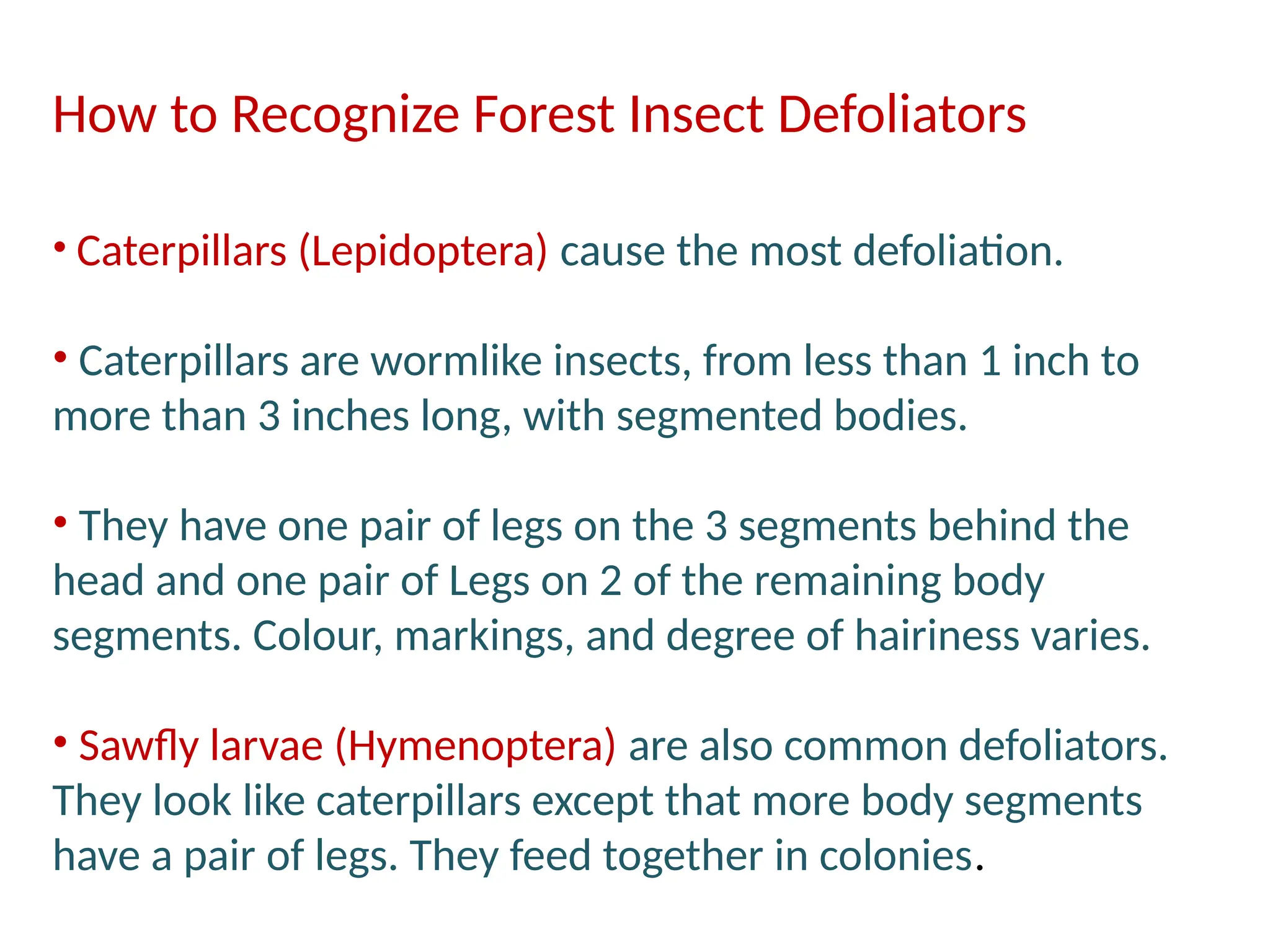 How to Recognize Forest Insect Defoliators

• Caterpillars (Lepidoptera) cause the most defoliation.

• Caterpillars are wormlike insects, from less than 1 inch to more than 3 inches long, with segmented bodies.

• They have one pair of legs on the 3 segments behind the head and one pair of Legs on 2 of the remaining body segments. Colour, markings, and degree of hairiness varies.

• Sawfly larvae (Hymenoptera) are also common defoliators. They look like caterpillars except that more body segments have a pair of legs. They feed together in colonies.